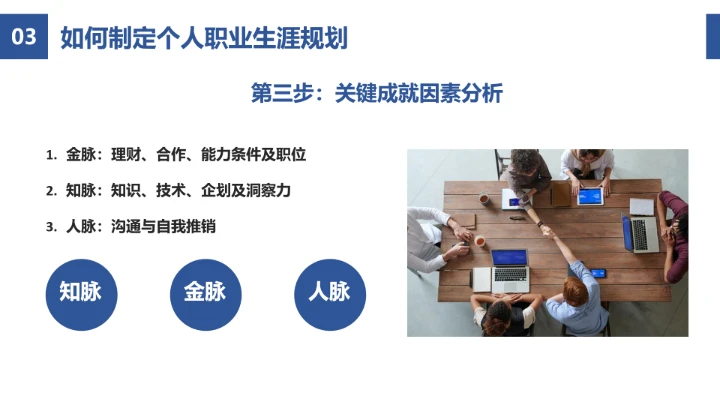 03 如何制定个人职业生涯规划

第三步：关键成就因素分析

1. 金脉：理财、合作、能力条件及职位

2. 知脉：知识、技术、企划及洞察力

3. 人脉：沟通与自我推销

知脉

金脉

人脉